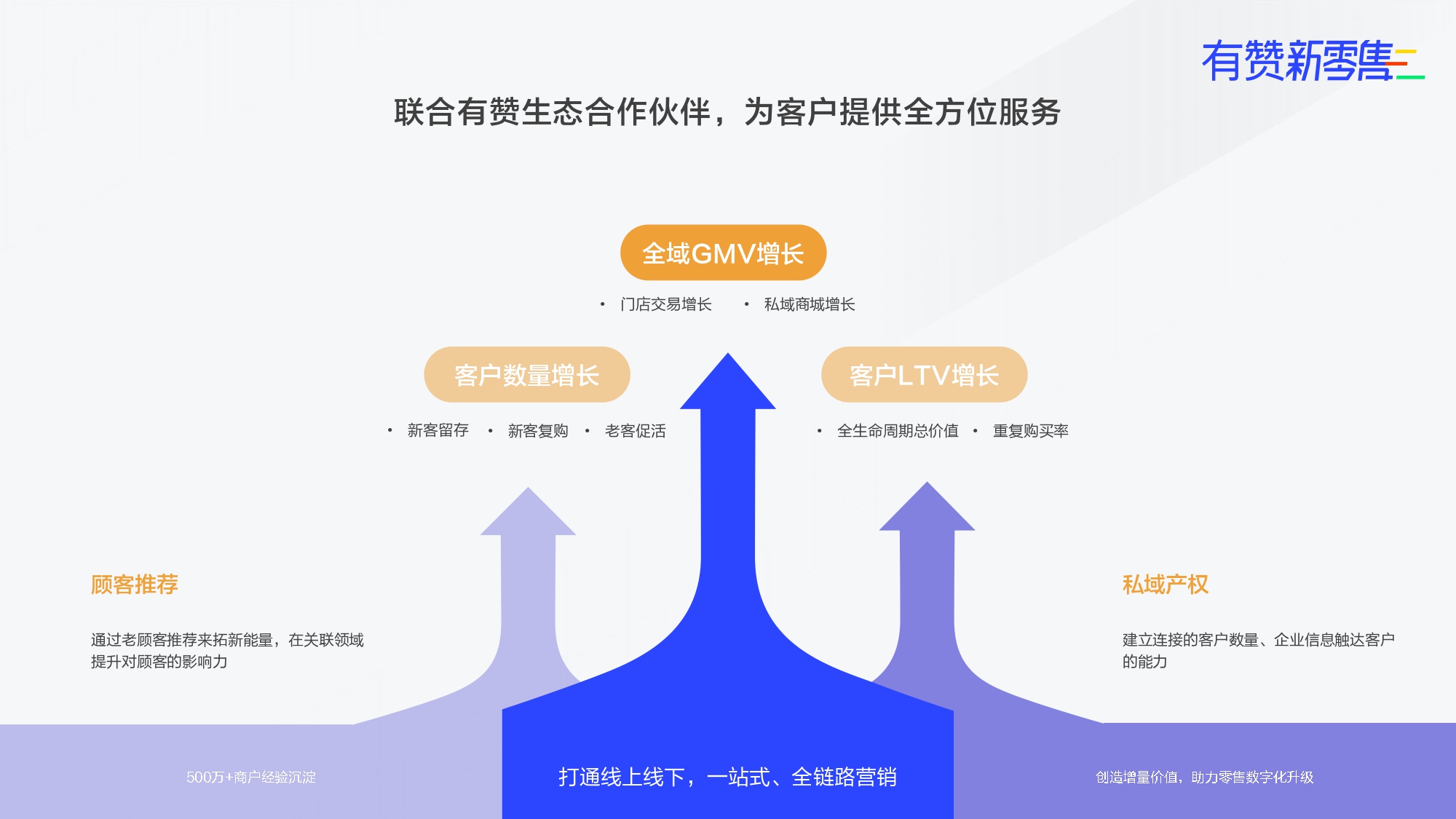 有赞新零售

联合有赞生态合作伙伴，为客户提供全方位服务

全域GMV增长

• 门店交易增长 • 私域商城增长

客户数量增长

• 新客留存 • 新客复购 • 老客促活

客户LTV增长

• 全生命周期总价值 • 重复购买率

顾客推荐

通过老顾客推荐来拓新能量，在关联领域提升对顾客的影响力

私域产权

建立连接的客户数量、企业信息触达客户的能力

500万+商户经验沉淀

打通线上线下，一站式、全链路营销

创造增量价值，助力零售数字化升级